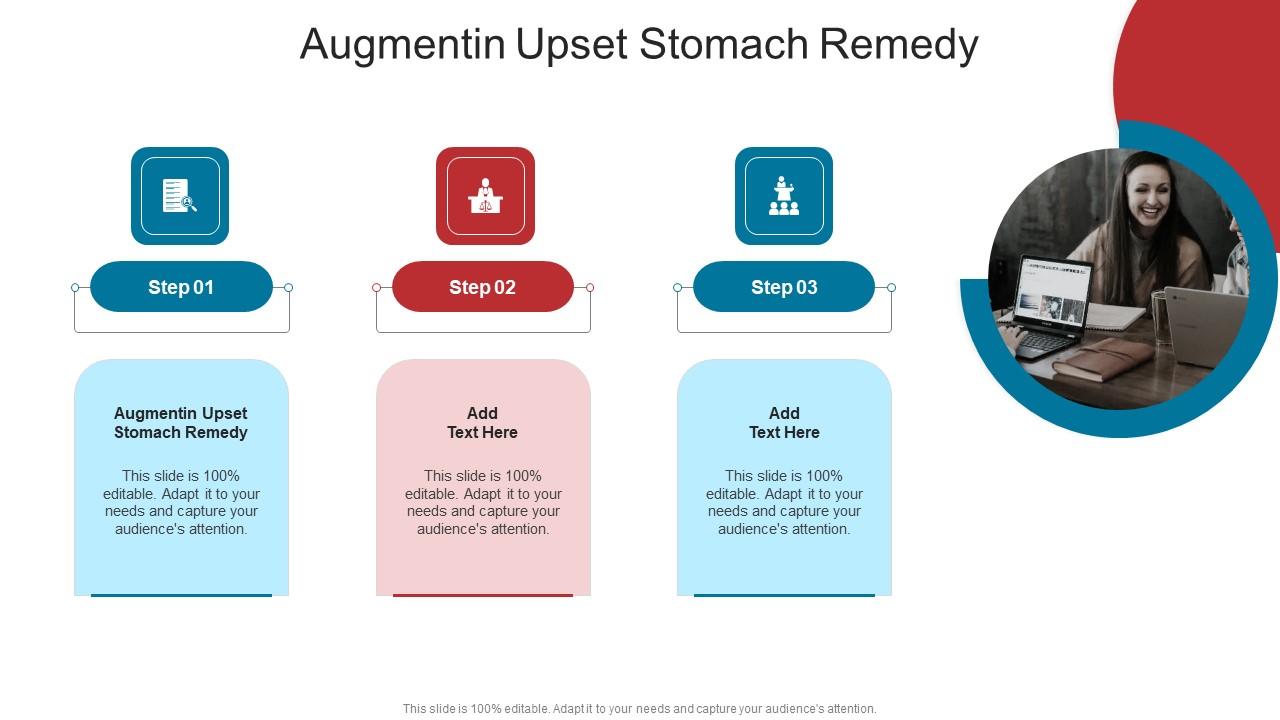 Augmentin Upset Stomach Remedy

Step 01

Augmentin Upset Stomach Remedy

This slide is 100% editable. Adapt it to your needs and capture your audience's attention.

Step 02

Add Text Here

This slide is 100% editable. Adapt it to your needs and capture your audience's attention.

Step 03

Add Text Here

This slide is 100% editable. Adapt it to your needs and capture your audience's attention.

This slide is 100% editable. Adapt it to your needs and capture your audience's attention.